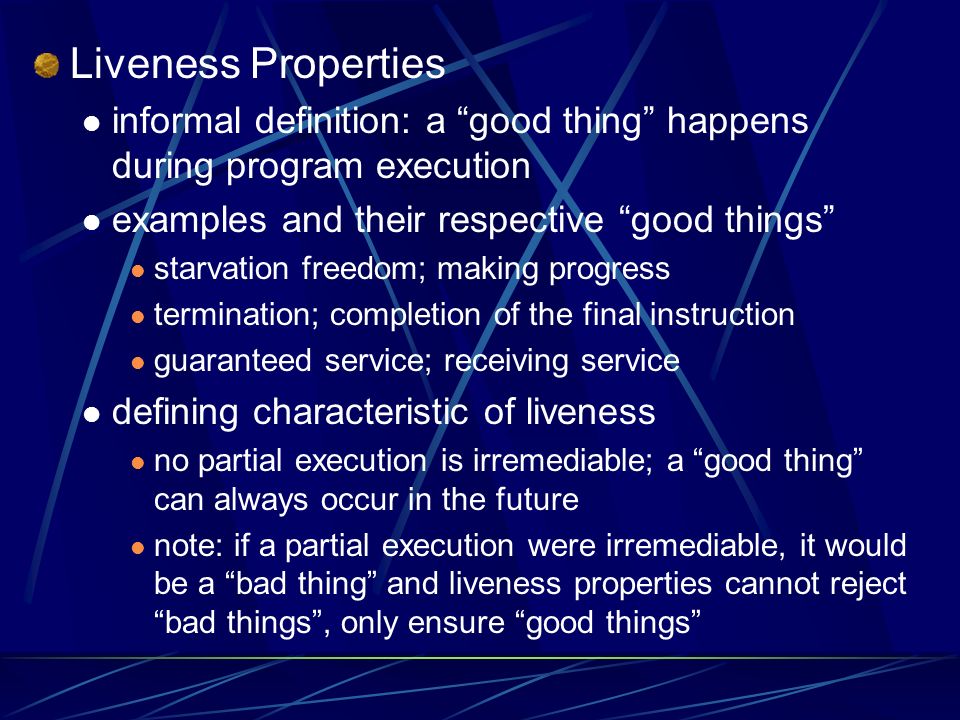 Liveness Properties

informal definition: a “good thing” happens during program execution

examples and their respective “good things”

starvation freedom; making progress

termination; completion of the final instruction

guaranteed service; receiving service

defining characteristic of liveness

no partial execution is irremediable; a “good thing” can always occur in the future

note: if a partial execution were irremediable, it would be a “bad thing” and liveness properties cannot reject “bad things”, only ensure “good things”